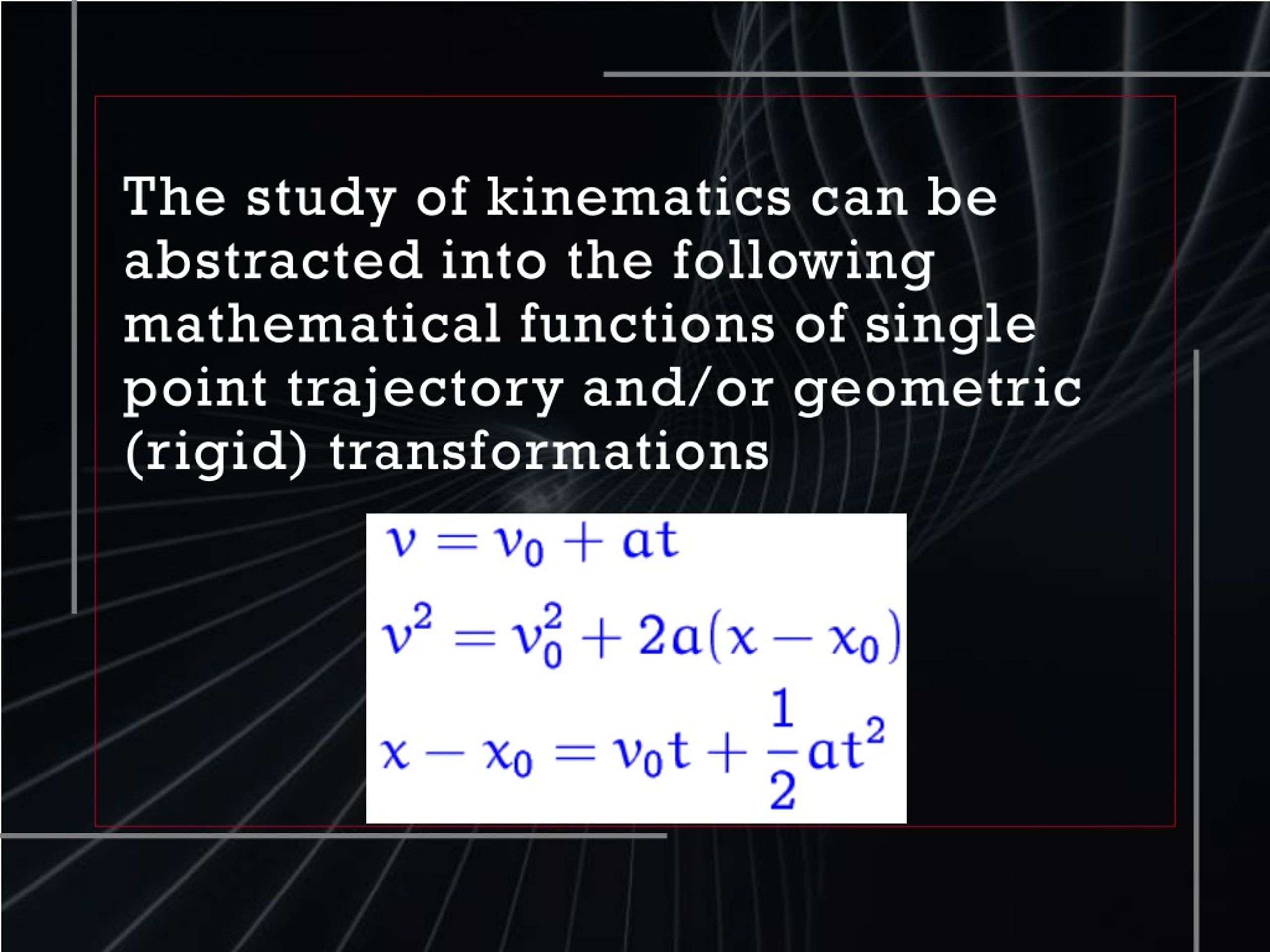 The study of kinematics can be abstracted into the following mathematical functions of single point trajectory and/or geometric (rigid) transformations

$v = v_0 + at$

$v^2 = v_0^2 + 2a(x - x_0)$

$x - x_0 = v_0 t + \frac{1}{2}at^2$